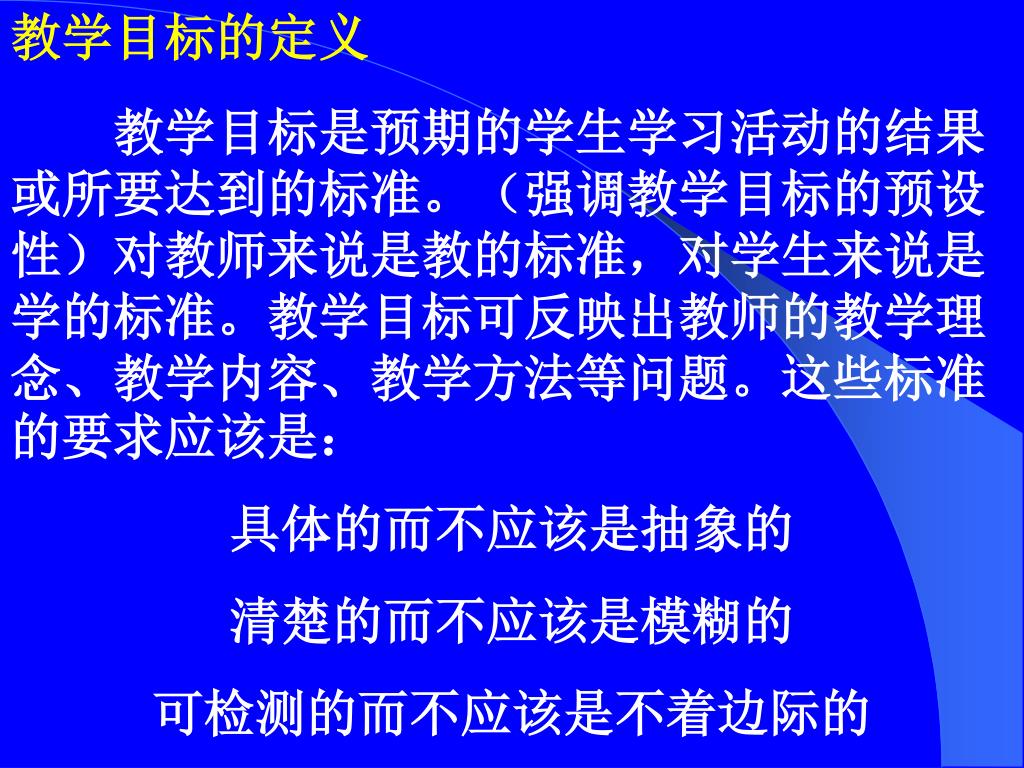 教学目标的定义

教学目标是预期的学生学习活动的结果或所要达到的标准。（强调教学目标的预设性）对教师来说是教的标准，对学生来说是学的标准。教学目标可反映出教师的教学理念、教学内容、教学方法等问题。这些标准的要求应该是：

具体的而不应该是抽象的

清楚的而不应该是模糊的

可检测的而不应该是不着边际的